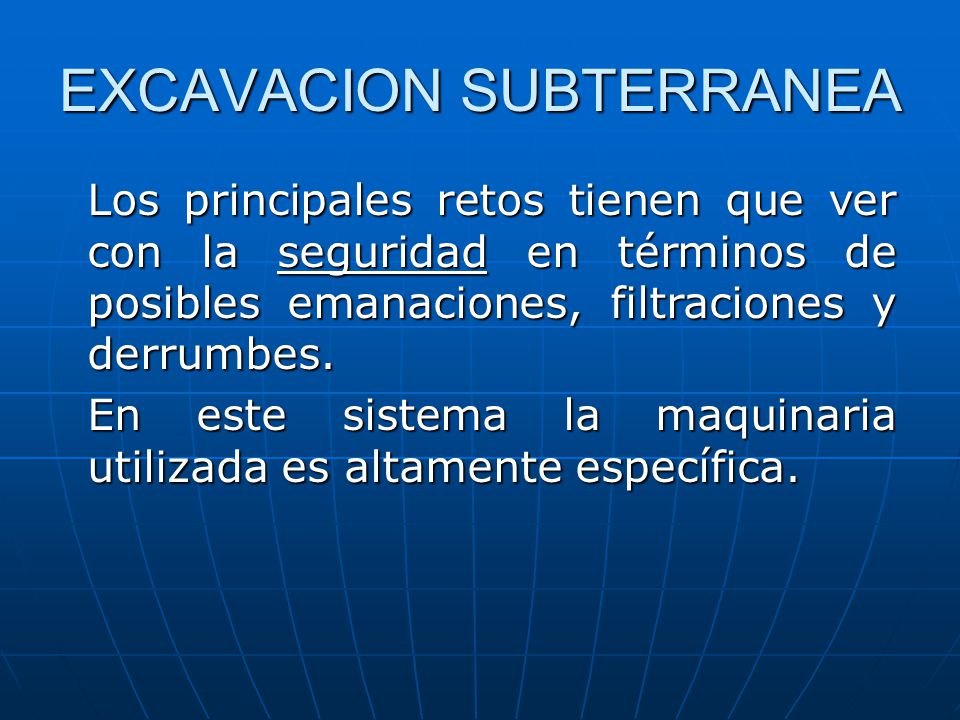 EXCAVACION SUBTERRANEA

Los principales retos tienen que ver con la seguridad en términos de posibles emanaciones, filtraciones y derrumbes.

En este sistema la maquinaria utilizada es altamente específica.